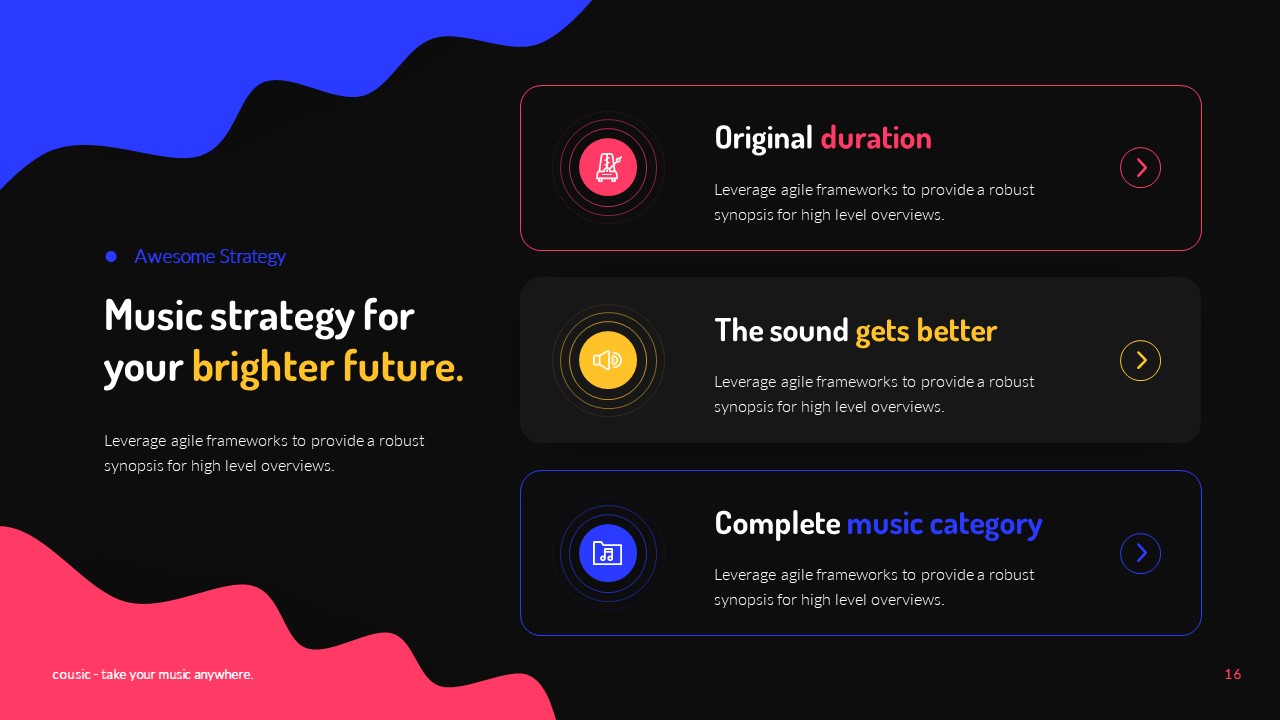 Awesome Strategy

Music strategy for your brighter future.

Leverage agile frameworks to provide a robust synopsis for high level overviews.

Original duration

Leverage agile frameworks to provide a robust synopsis for high level overviews.

The sound gets better

Leverage agile frameworks to provide a robust synopsis for high level overviews.

Complete music category

Leverage agile frameworks to provide a robust synopsis for high level overviews.

cousic - take your music anywhere.

16